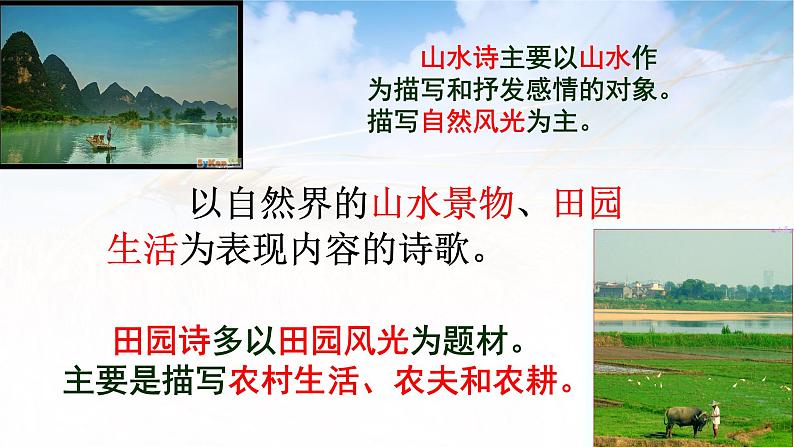 山水诗主要以山水作为描写和抒发感情的对象。描写自然风光为主。

以自然界的山水景物、田园生活为表现内容的诗歌。

田园诗多以田园风光为题材。主要是描写农村生活、农夫和农耕。